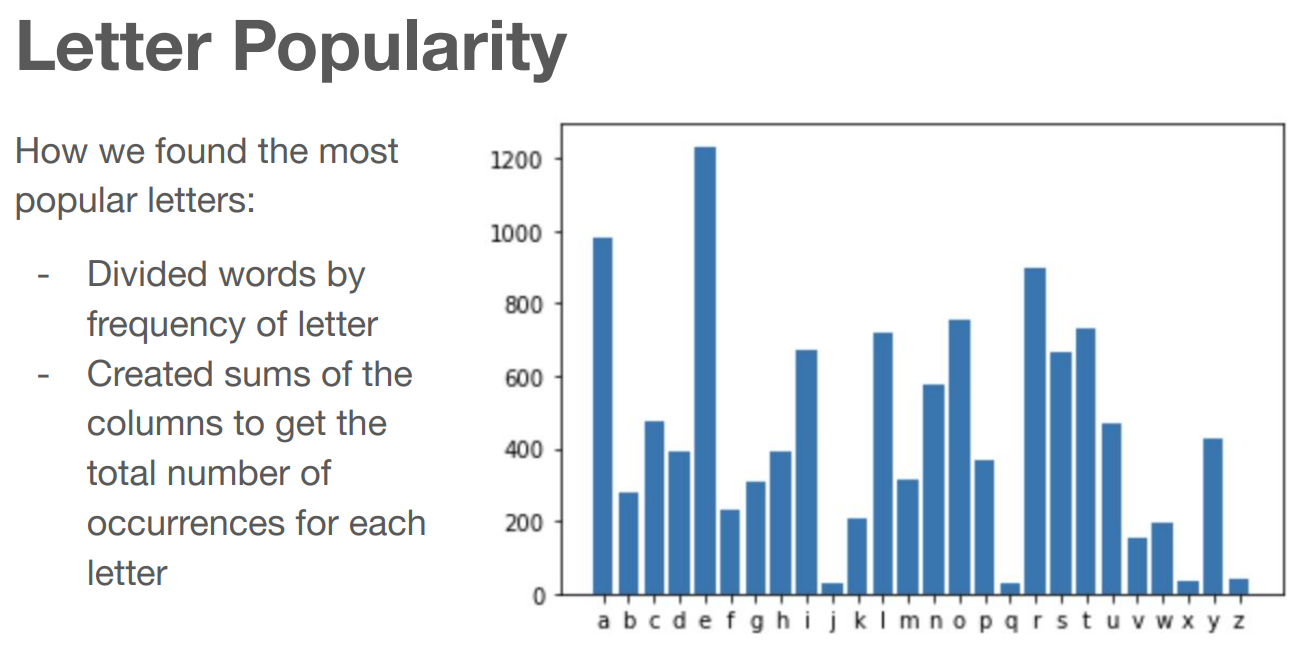 Letter Popularity

How we found the most popular letters:

- Divided words by frequency of letter
- Created sums of the columns to get the total number of occurrences for each letter

1200
1000
800
600
400
200
0

a b c d e f g h i j k l m n o p q r s t u v w x y z